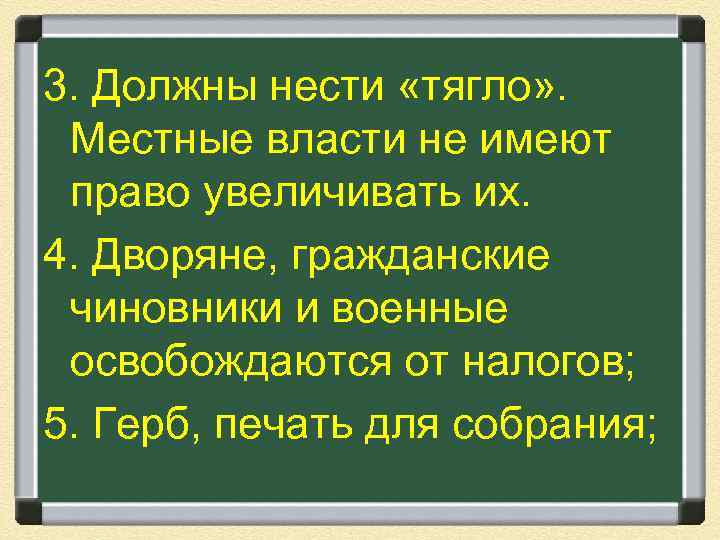 3. Должны нести «тягло». Местные власти не имеют право увеличивать их.

4. Дворяне, гражданские чиновники и военные освобождаются от налогов;

5. Герб, печать для собрания;